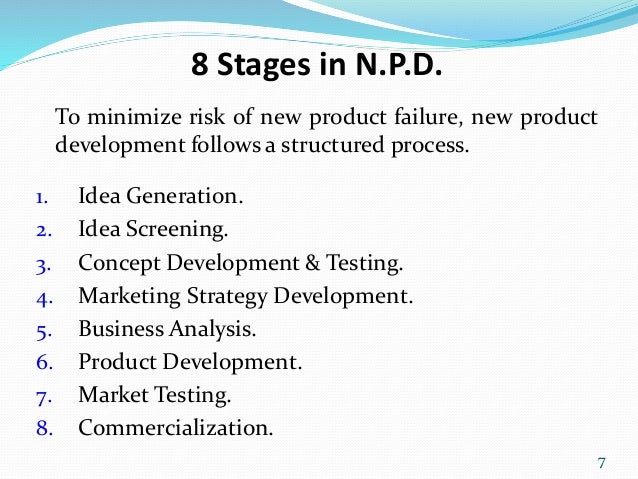 8 Stages in N.P.D.

To minimize risk of new product failure, new product development follows a structured process.

1. Idea Generation.
2. Idea Screening.
3. Concept Development & Testing.
4. Marketing Strategy Development.
5. Business Analysis.
6. Product Development.
7. Market Testing.
8. Commercialization.

7